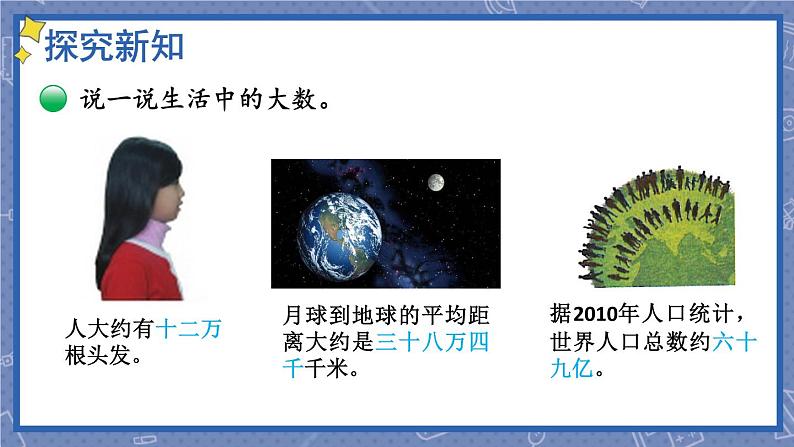 探究新知

说一说生活中的大数。

人大约有十二万根头发。

月球到地球的平均距离大约是三十八万四千千米。

据2010年人口统计，世界人口总数约六十九亿。